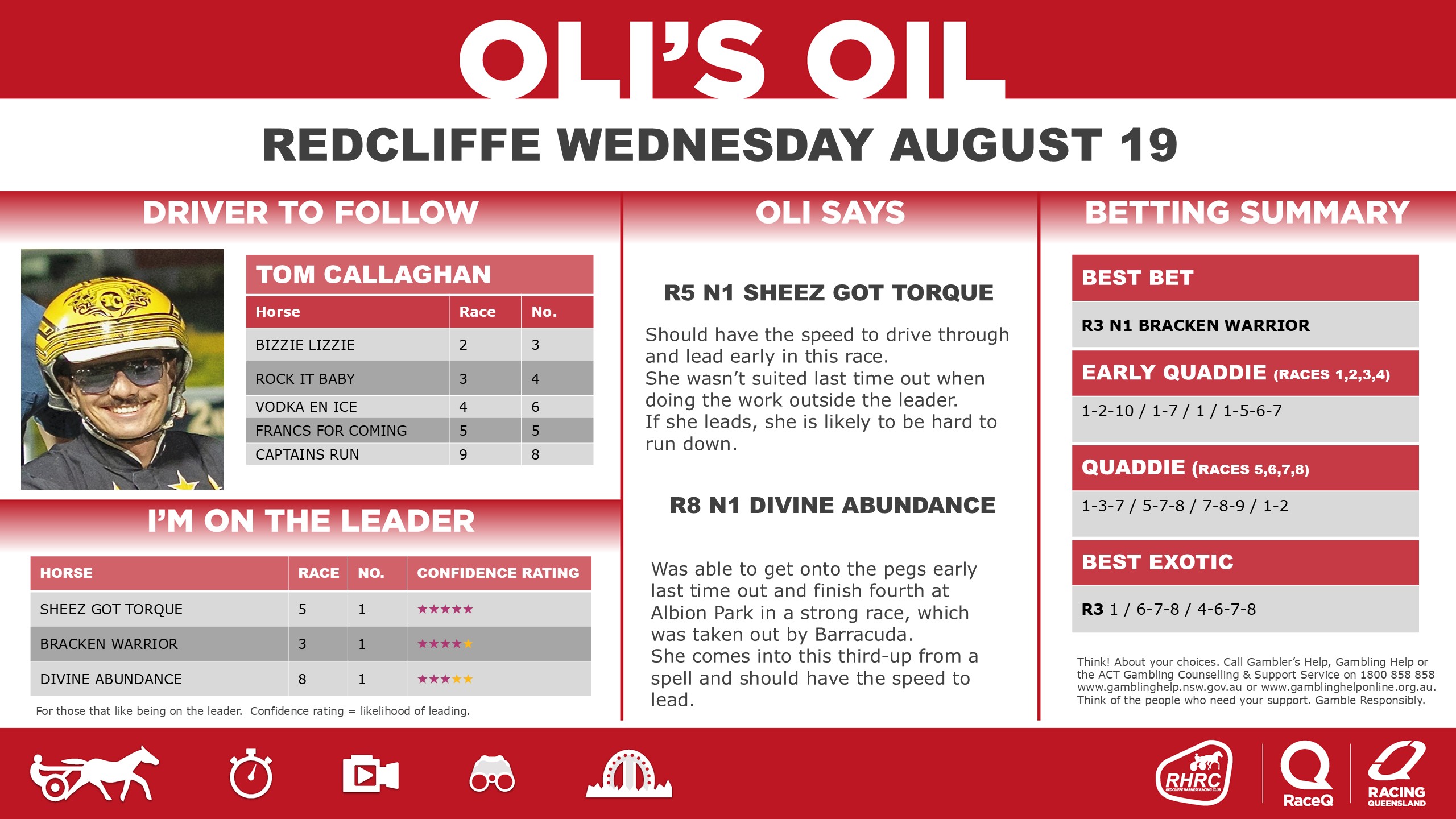 OLI'S OIL

REDCLIFFE WEDNESDAY AUGUST 19

DRIVER TO FOLLOW

TOM CALLAGHAN

| Horse | Race | No. |
|---|---|---|
| BIZZIE LIZZIE | 2 | 3 |
| ROCK IT BABY | 3 | 4 |
| VODKA EN ICE | 4 | 6 |
| FRANCS FOR COMING | 5 | 5 |
| CAPTAINS RUN | 9 | 8 |

I'M ON THE LEADER

| HORSE | RACE | NO. | CONFIDENCE RATING |
|---|---|---|---|
| SHEEZ GOT TORQUE | 5 | 1 | ★★★★★ |
| BRACKEN WARRIOR | 3 | 1 | ★★★★★ |
| DIVINE ABUNDANCE | 8 | 1 | ★★★★★ |

For those that like being on the leader. Confidence rating = likelihood of leading.

OLI SAYS

R5 N1 SHEEZ GOT TORQUE

Should have the speed to drive through and lead early in this race.
She wasn't suited last time out when doing the work outside the leader.
If she leads, she is likely to be hard to run down.

R8 N1 DIVINE ABUNDANCE

Was able to get onto the pegs early last time out and finish fourth at Albion Park in a strong race, which was taken out by Barracuda.
She comes into this third-up from a spell and should have the speed to lead.

BETTING SUMMARY

BEST BET

R3 N1 BRACKEN WARRIOR

EARLY QUADDIE (RACES 1,2,3,4)

1-2-10 / 1-7 / 1 / 1-5-6-7

QUADDIE (RACES 5,6,7,8)

1-3-7 / 5-7-8 / 7-8-9 / 1-2

BEST EXOTIC

R3 1 / 6-7-8 / 4-6-7-8

Think! About your choices. Call Gambler's Help, Gambling Help or the ACT Gambling Counselling & Support Service on 1800 858 858 www.gamblinghelp.nsw.gov.au or www.gamblinghelponline.org.au. Think of the people who need your support. Gamble Responsibly.

RHRC REDCLIFFE HARNESS RACING CLUB

RaceQ

RACING QUEENSLAND